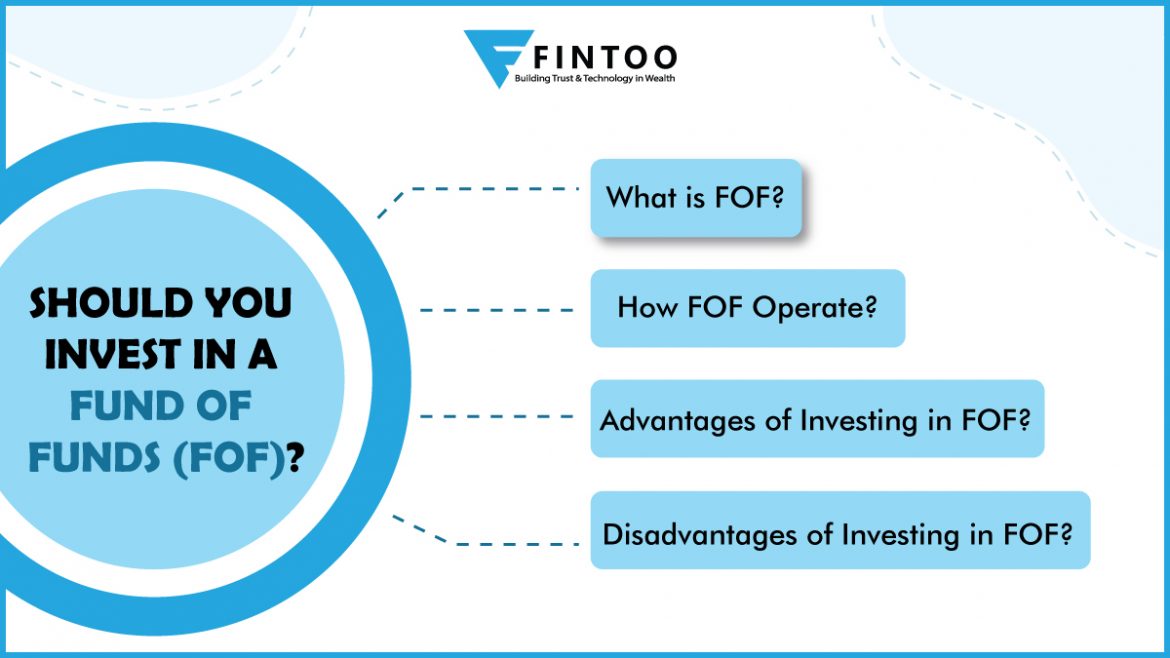 FINTOO
Building Trust & Technology in Wealth

SHOULD YOU INVEST IN A FUND OF FUNDS (FOF)?

What is FOF?

How FOF Operate?

Advantages of Investing in FOF?

Disadvantages of Investing in FOF?